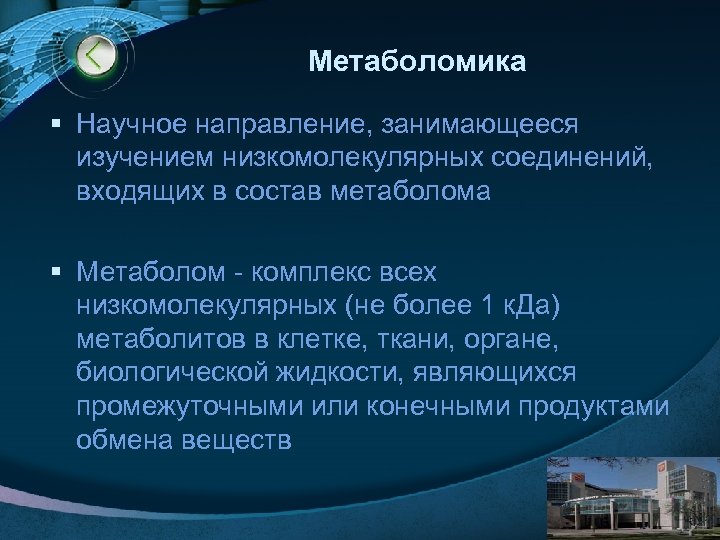 Метаболомика

▪ Научное направление, занимающееся изучением низкомолекулярных соединений, входящих в состав метаболома

▪ Метаболом - комплекс всех низкомолекулярных (не более 1 кДа) метаболитов в клетке, ткани, органе, биологической жидкости, являющихся промежуточными или конечными продуктами обмена веществ